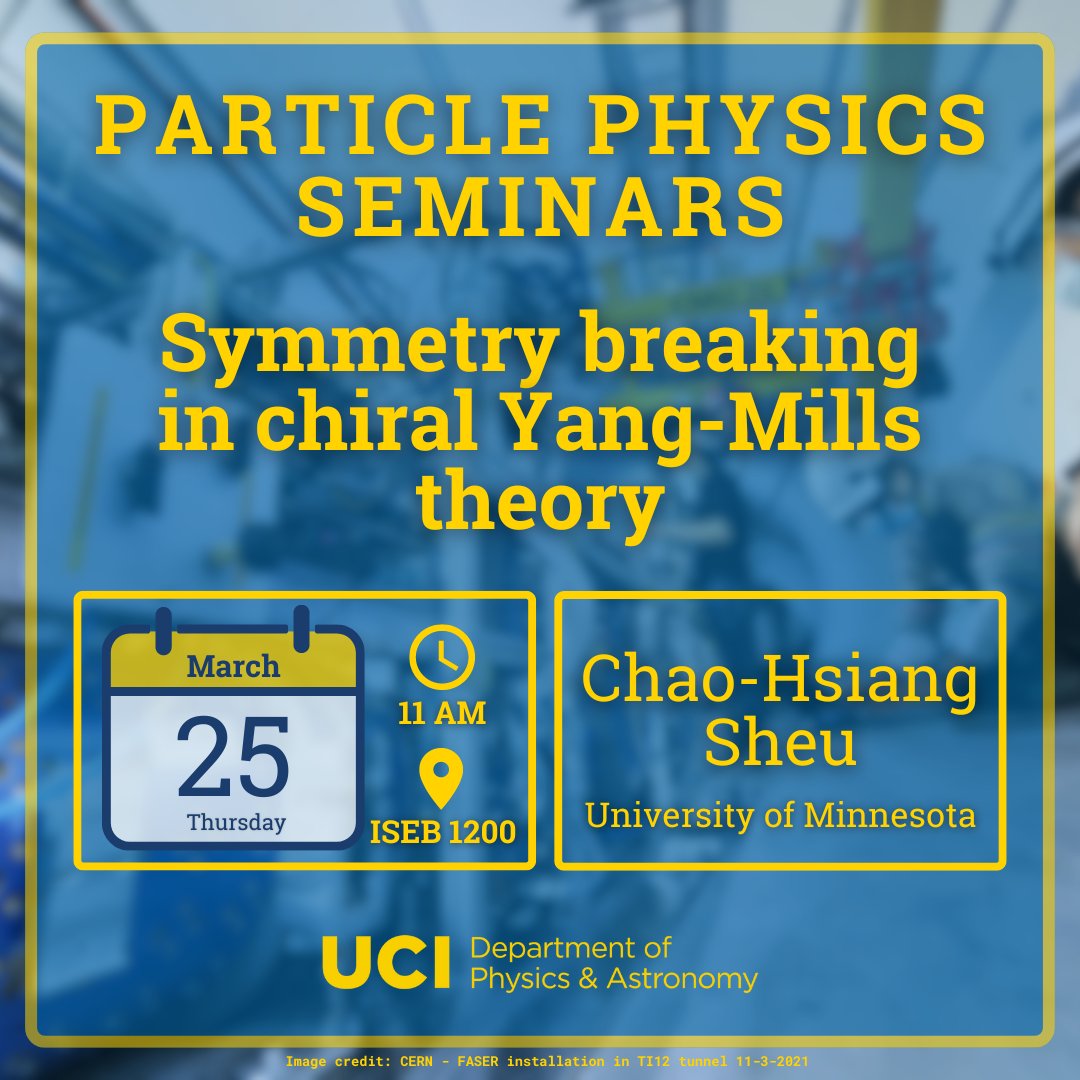 PARTICLE PHYSICS SEMINARS

Symmetry breaking in chiral Yang-Mills theory

March
25
Thursday

11 AM

ISEB 1200

Chao-Hsiang Sheu
University of Minnesota

UCI Department of Physics & Astronomy

Image credit: CERN - FASER installation in TI12 tunnel 11-3-2021